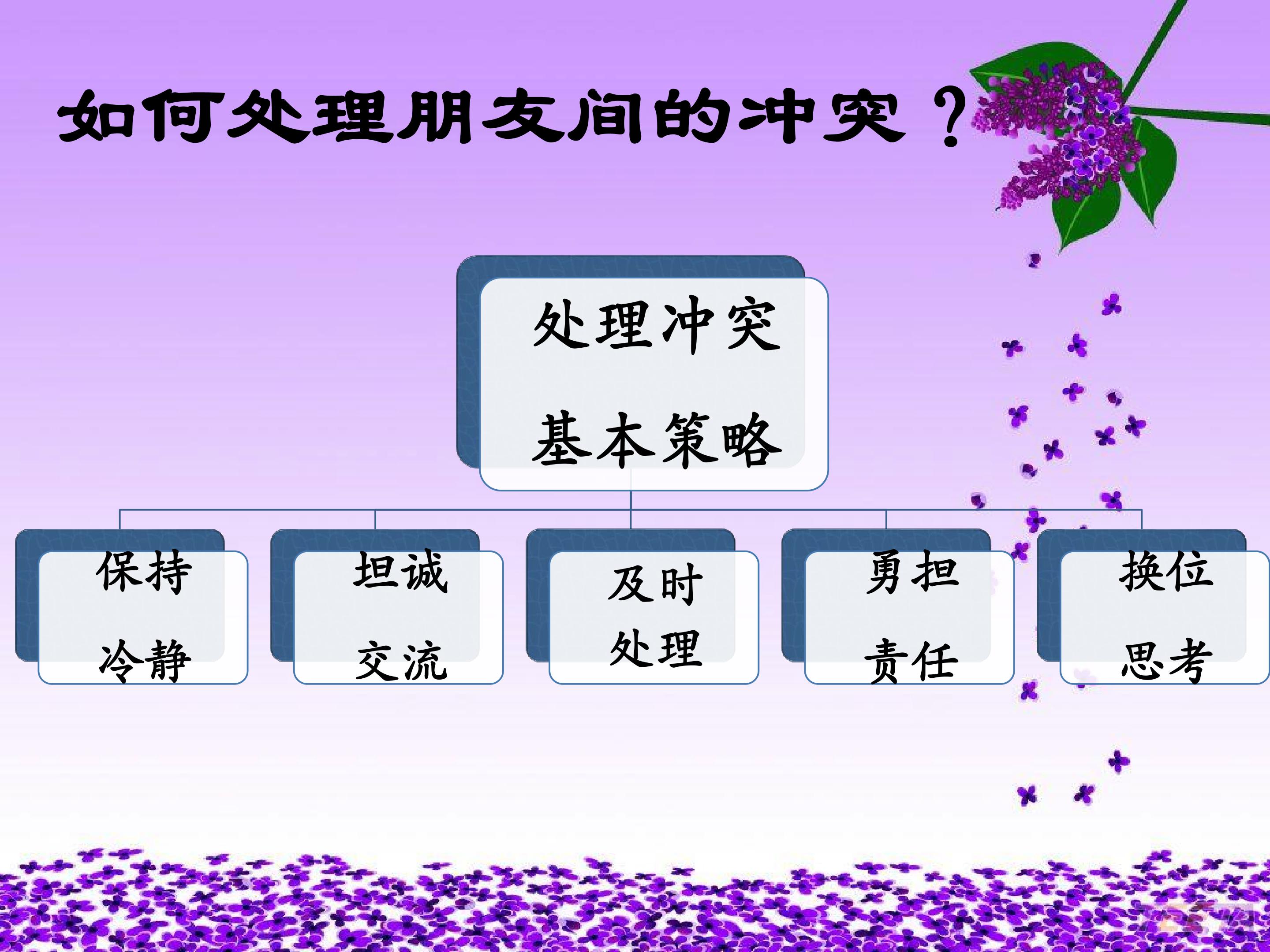 如何处理朋友间的冲突？

处理冲突
基本策略

保持
冷静

坦诚
交流

及时
处理

勇担
责任

换位
思考